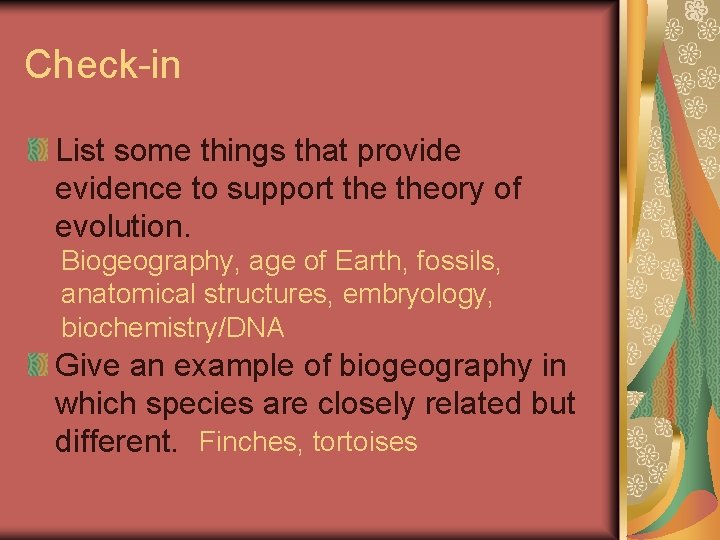 Check-in

List some things that provide evidence to support the theory of evolution.

Biogeography, age of Earth, fossils, anatomical structures, embryology, biochemistry/DNA

Give an example of biogeography in which species are closely related but different. Finches, tortoises